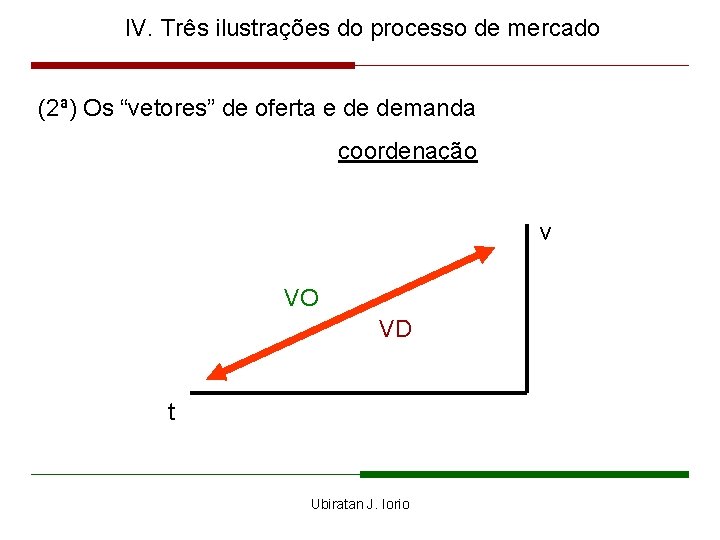 IV. Três ilustrações do processo de mercado

(2ª) Os “vetores” de oferta e de demanda

coordenação

v

VO

VD

t

Ubiratan J. Iorio